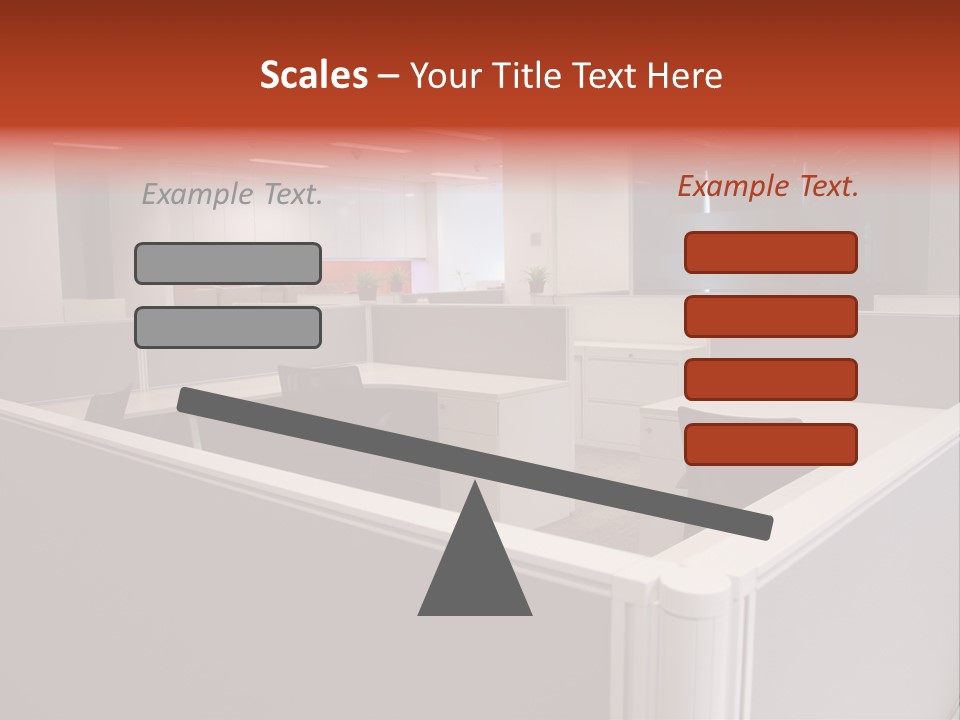 Scales – Your Title Text Here

Example Text.

Example Text.